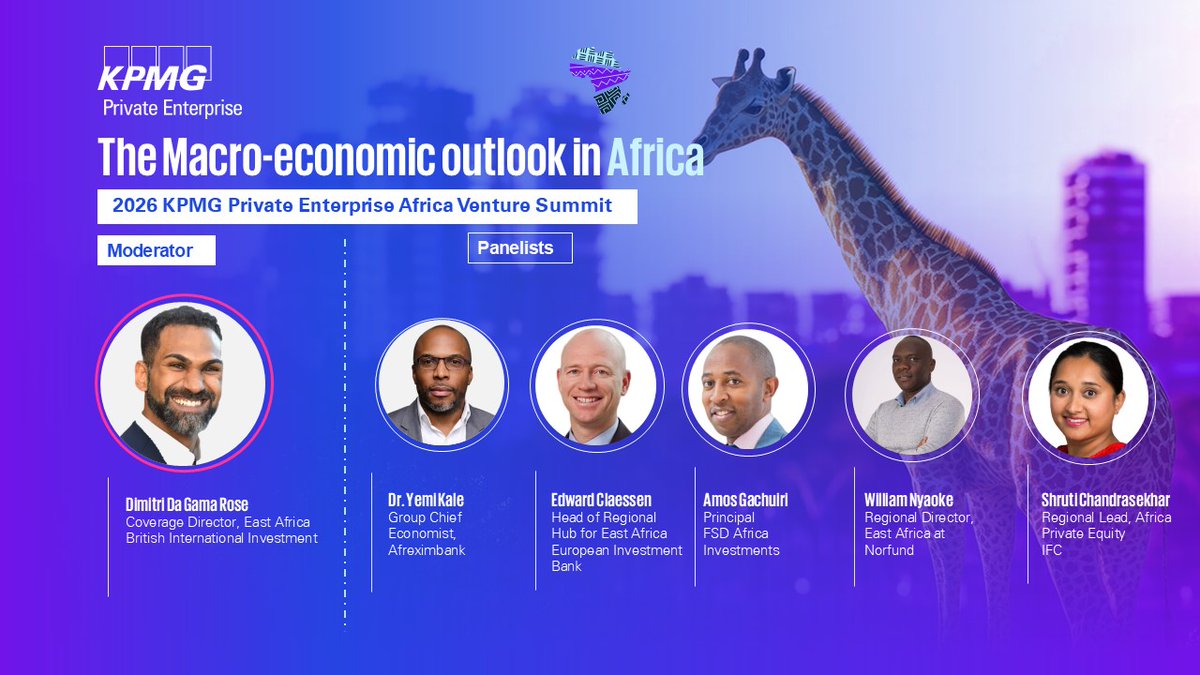 KPMG
Private Enterprise

The Macro-economic outlook in Africa

2026 KPMG Private Enterprise Africa Venture Summit

Moderator

Panelists

Dimitri Da Gama Rose
Coverage Director, East Africa
British International Investment

Dr. Yemi Kale
Group Chief Economist, Afreximbank

Edward Claessen
Head of Regional Hub for East Africa
European Investment Bank

Amos Gachuiri
Principal
FSD Africa Investments

William Nyaoke
Regional Director, East Africa at Norfund

Shruti Chandrasekhar
Regional Lead, Africa Private Equity
IFC